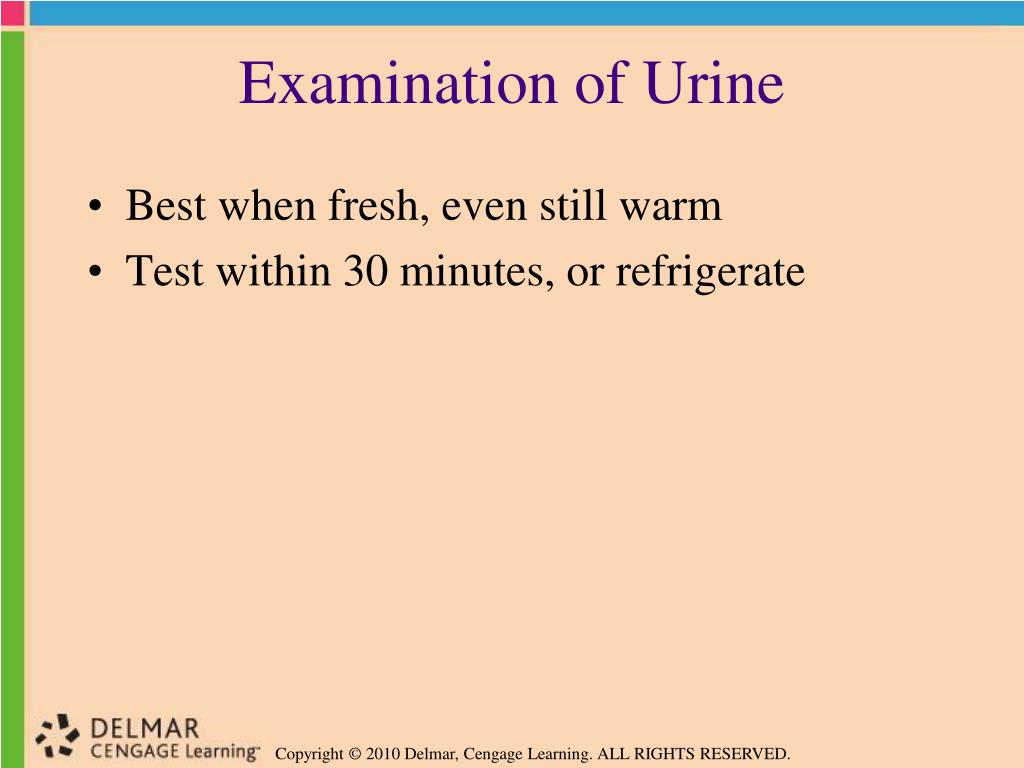 Examination of Urine

• Best when fresh, even still warm
• Test within 30 minutes, or refrigerate

DELMAR
CENGAGE Learning™

Copyright © 2010 Delmar, Cengage Learning. ALL RIGHTS RESERVED.